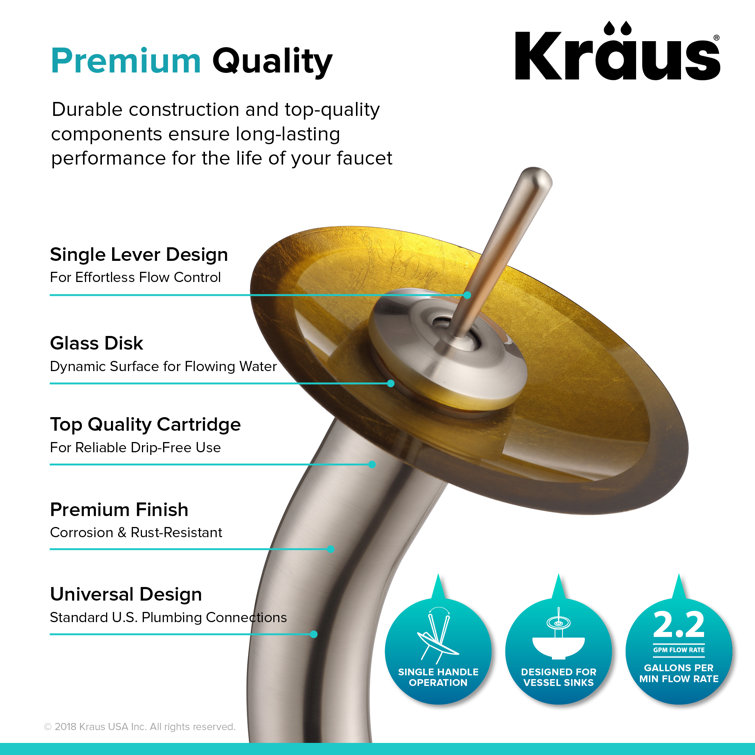 Premium Quality

Kraus®

Durable construction and top-quality components ensure long-lasting performance for the life of your faucet

Single Lever Design
For Effortless Flow Control

Glass Disk
Dynamic Surface for Flowing Water

Top Quality Cartridge
For Reliable Drip-Free Use

Premium Finish
Corrosion & Rust-Resistant

Universal Design
Standard U.S. Plumbing Connections

SINGLE HANDLE OPERATION

DESIGNED FOR VESSEL SINKS

2.2
GPM FLOW RATE
GALLONS PER MIN FLOW RATE

© 2018 Kraus USA Inc. All rights reserved.